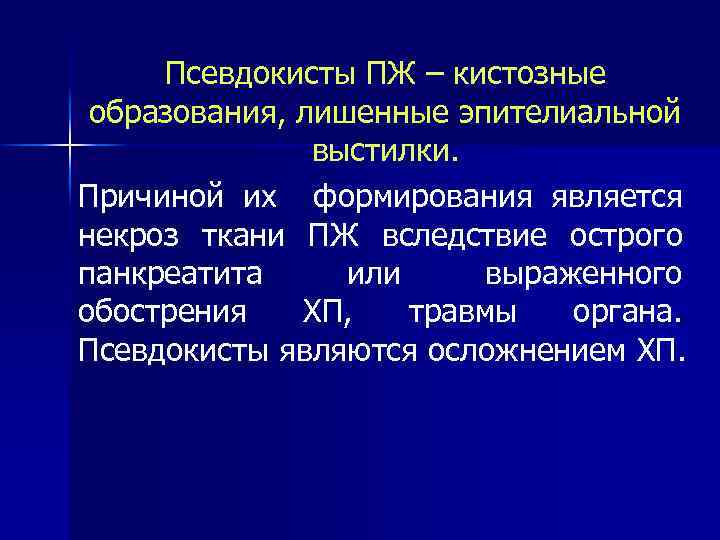 Псевдокисты ПЖ – кистозные образования, лишенные эпителиальной выстилки.

Причиной их формирования является некроз ткани ПЖ вследствие острого панкреатита или выраженного обострения ХП, травмы органа. Псевдокисты являются осложнением ХП.